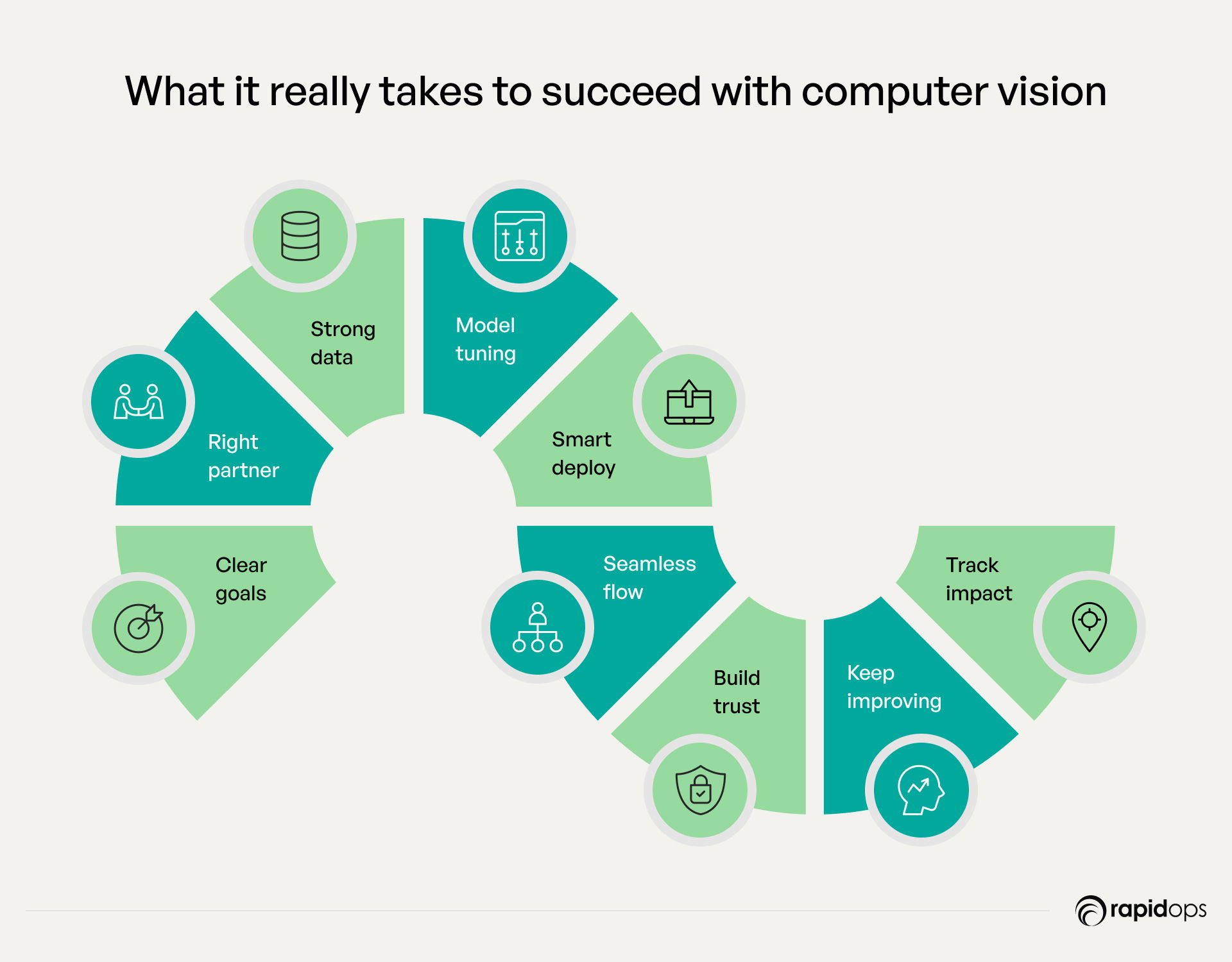 What it really takes to succeed with computer vision

Clear goals

Right partner

Strong data

Model tuning

Smart deploy

Seamless flow

Build trust

Keep improving

Track impact

rapidops